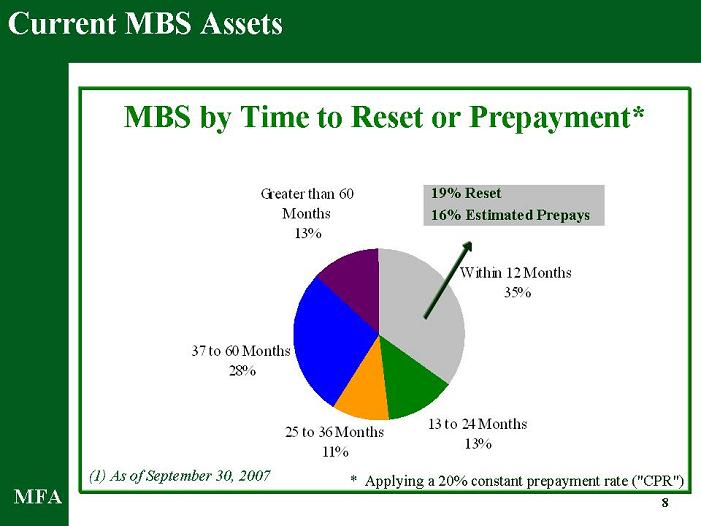 Current MBS Assets

MBS by Time to Reset or Prepayment*

Greater than 60 Months 13%

19% Reset
16% Estimated Prepays

Within 12 Months 35%

37 to 60 Months 28%

25 to 36 Months 11%

13 to 24 Months 13%

(1) As of September 30, 2007

* Applying a 20% constant prepayment rate ("CPR")

MFA

8